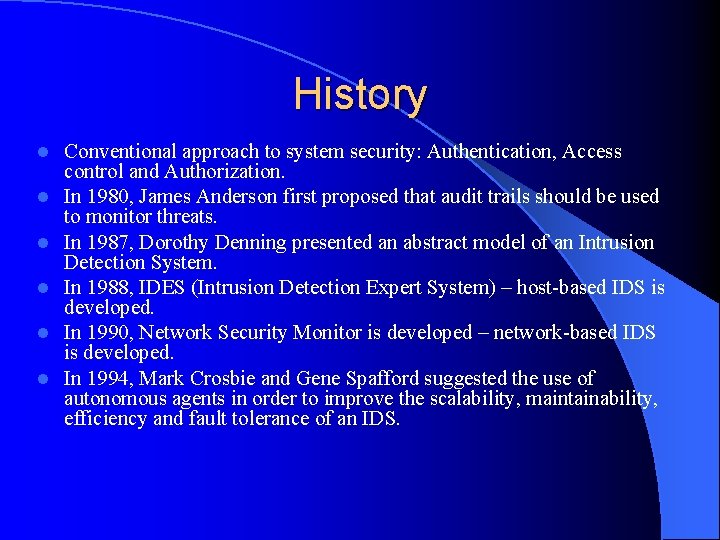 History

- Conventional approach to system security: Authentication, Access control and Authorization.
- In 1980, James Anderson first proposed that audit trails should be used to monitor threats.
- In 1987, Dorothy Denning presented an abstract model of an Intrusion Detection System.
- In 1988, IDES (Intrusion Detection Expert System) – host-based IDS is developed.
- In 1990, Network Security Monitor is developed – network-based IDS is developed.
- In 1994, Mark Crosbie and Gene Spafford suggested the use of autonomous agents in order to improve the scalability, maintainability, efficiency and fault tolerance of an IDS.